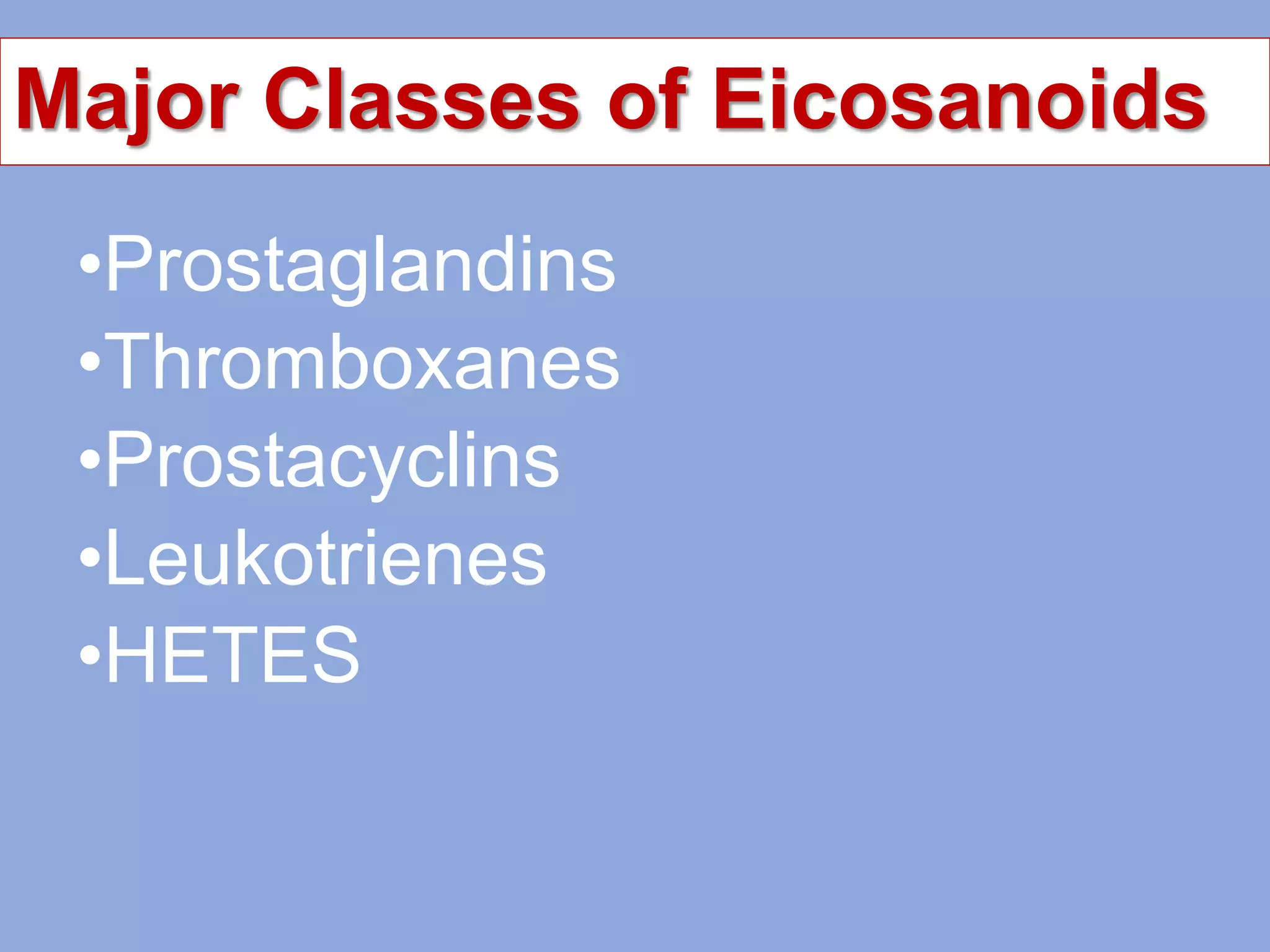 Major Classes of Eicosanoids

•Prostaglandins
•Thromboxanes
•Prostacyclins
•Leukotrienes
•HETES